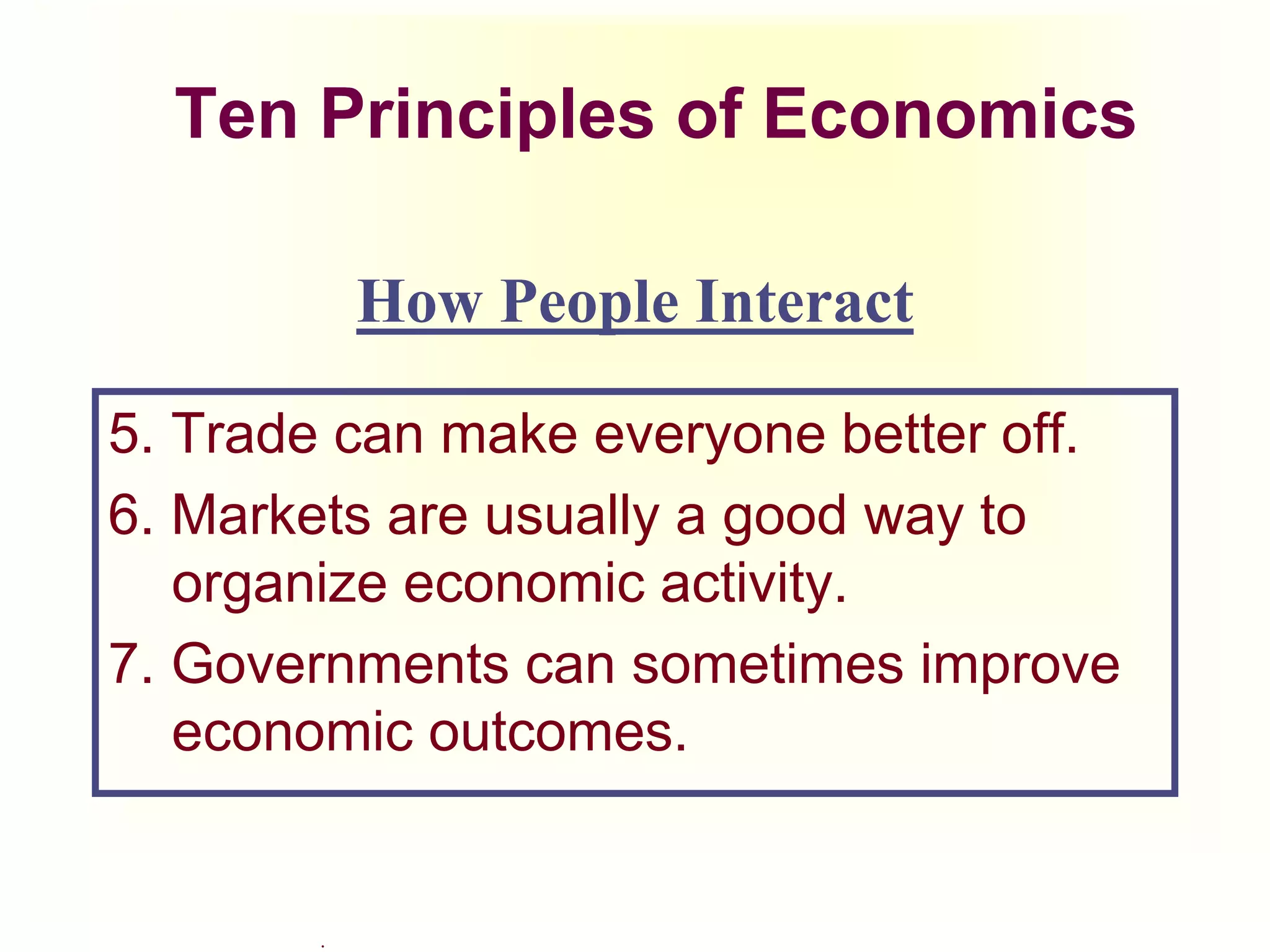 Ten Principles of Economics

How People Interact

5. Trade can make everyone better off.
6. Markets are usually a good way to organize economic activity.
7. Governments can sometimes improve economic outcomes.